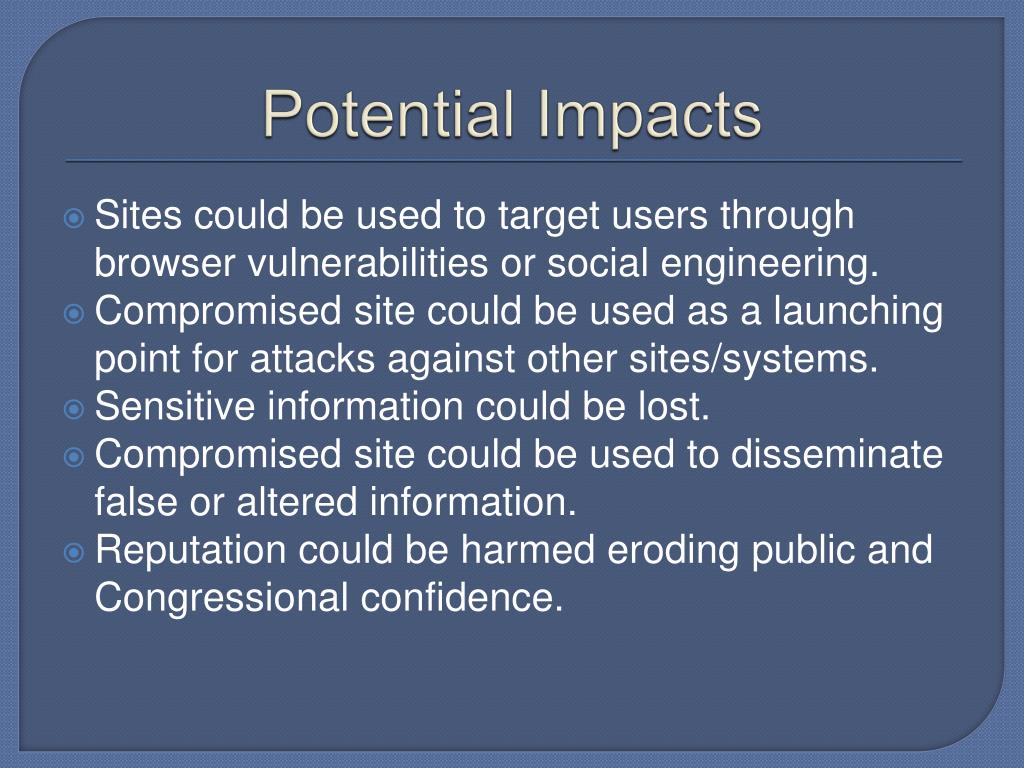 Potential Impacts

Sites could be used to target users through browser vulnerabilities or social engineering.
Compromised site could be used as a launching point for attacks against other sites/systems.
Sensitive information could be lost.
Compromised site could be used to disseminate false or altered information.
Reputation could be harmed eroding public and Congressional confidence.